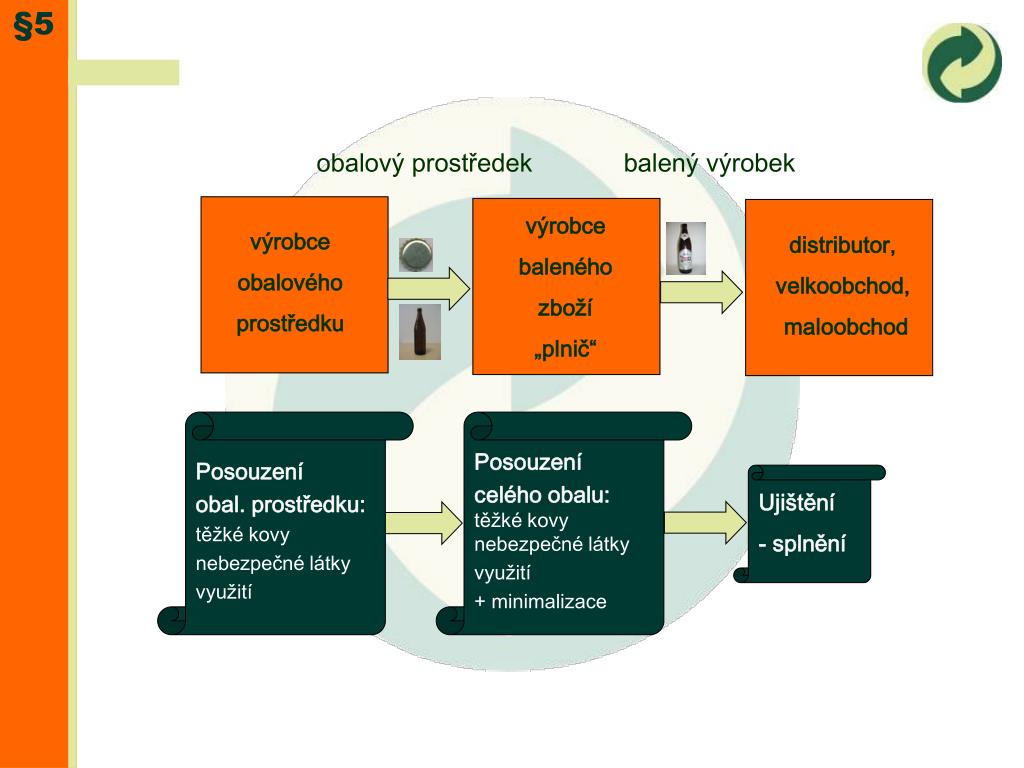 §5

obalový prostředek

balený výrobek

výrobce obalového prostředku

výrobce baleného zboží „plnič“

distributor, velkoobchod, maloobchod

Posouzení obal. prostředku:
těžké kovy
nebezpečné látky
využití

Posouzení celého obalu:
těžké kovy
nebezpečné látky
využití
+ minimalizace

Ujištění
- splnění